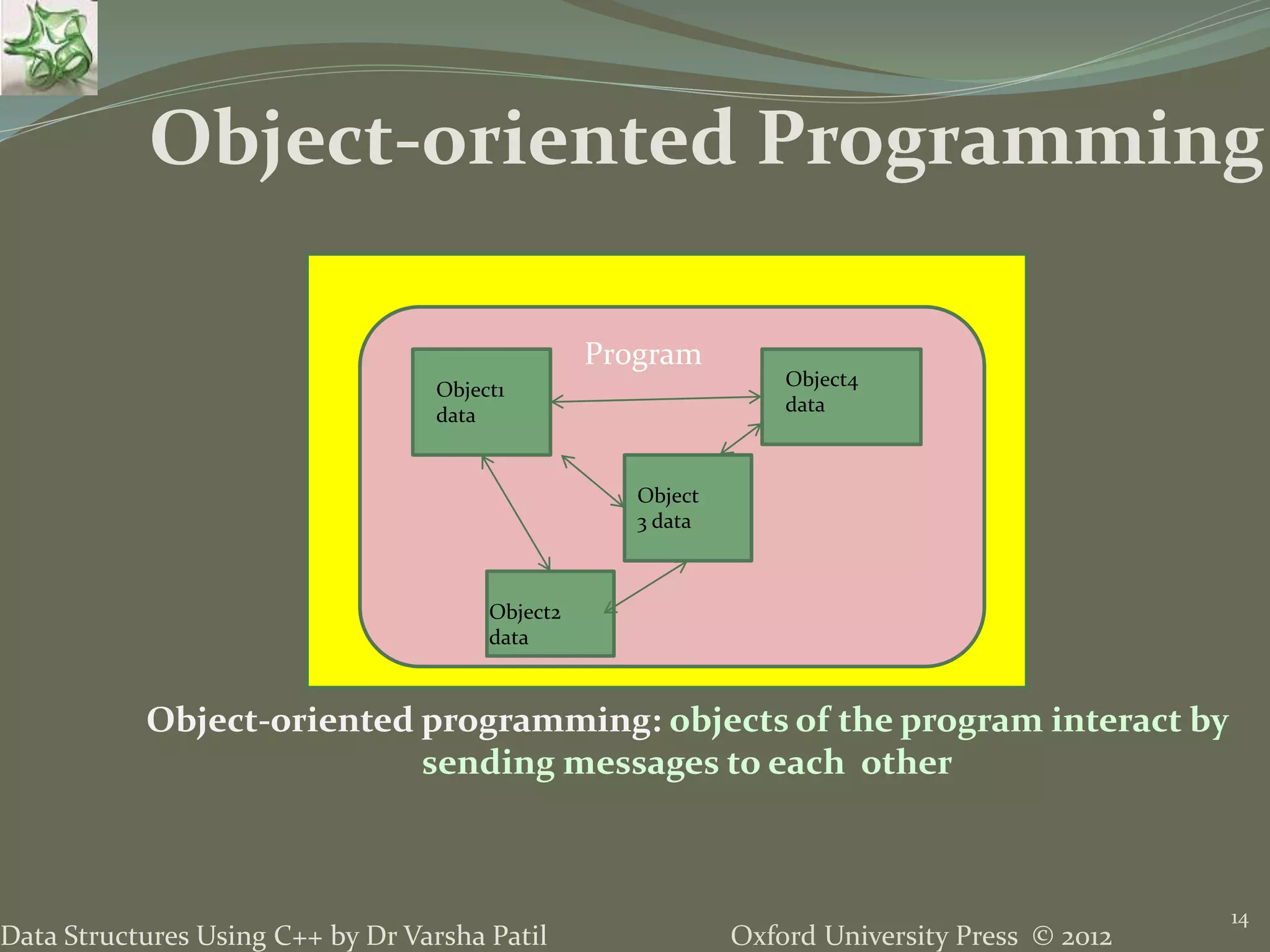 Object-oriented Programming

Program

Object1 data

Object4 data

Object 3 data

Object2 data

Object-oriented programming: objects of the program interact by sending messages to each other

Data Structures Using C++ by Dr Varsha Patil

Oxford University Press © 2012

14